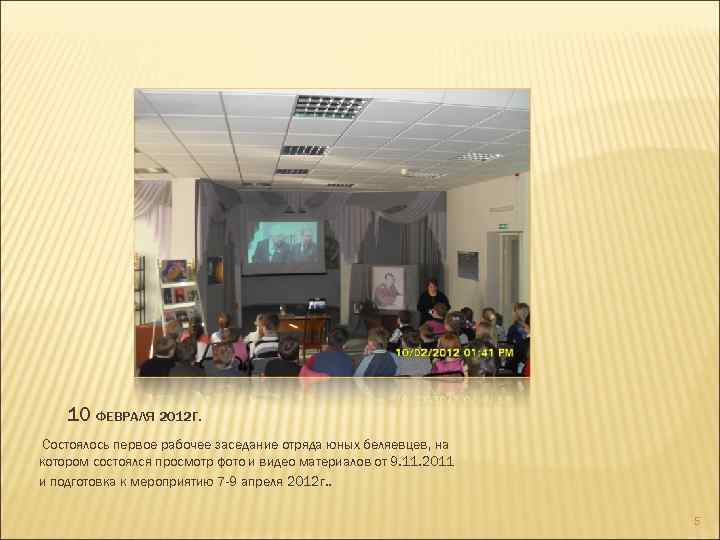 10/02/2012 01:41 PM

10 ФЕВРАЛЯ 2012Г.

Состоялось первое рабочее заседание отряда юных беляевцев, на котором состоялся просмотр фото и видео материалов от 9.11.2011 и подготовка к мероприятию 7-9 апреля 2012г..

5